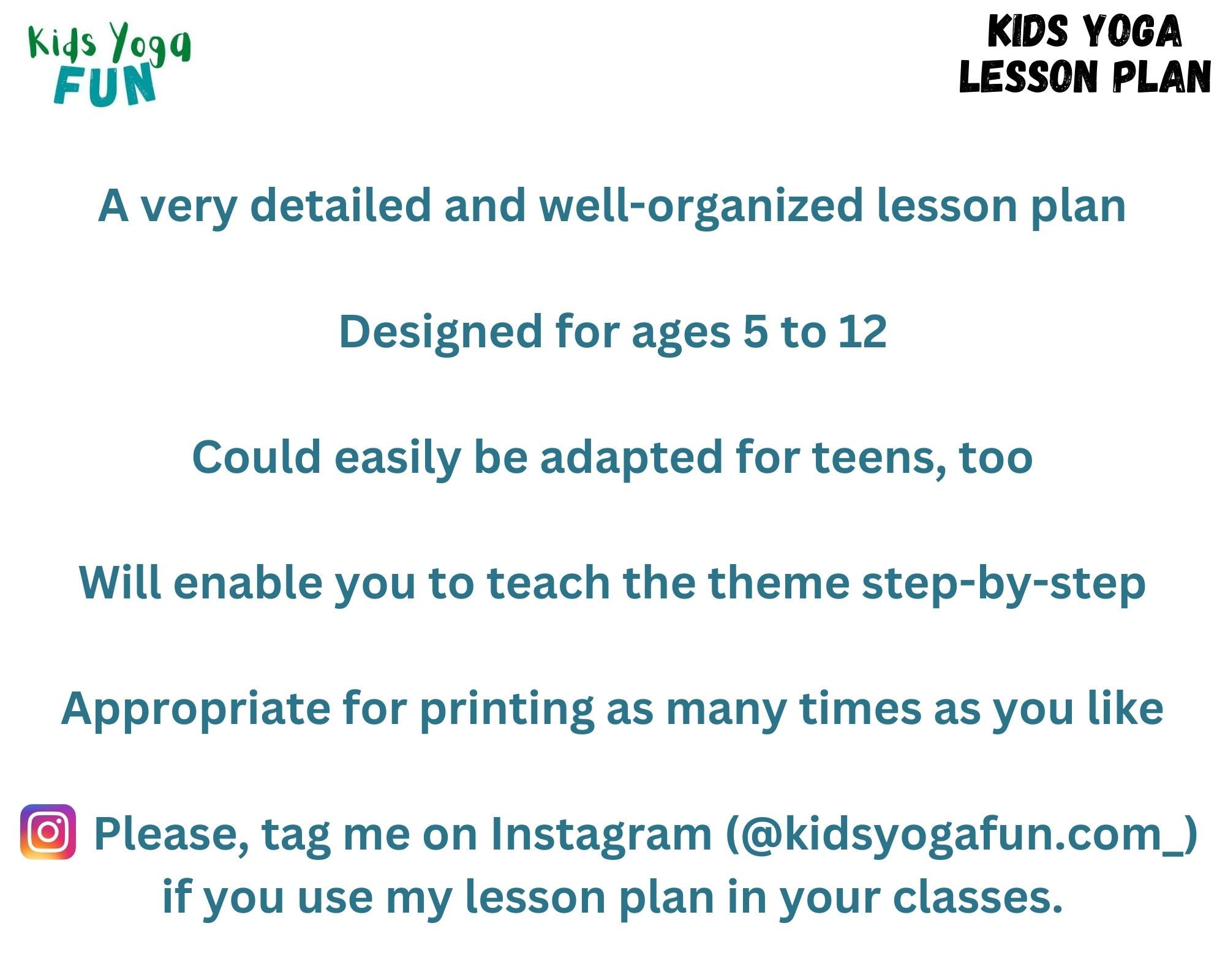 Kids Yoga FUN

KIDS YOGA LESSON PLAN

A very detailed and well-organized lesson plan

Designed for ages 5 to 12

Could easily be adapted for teens, too

Will enable you to teach the theme step-by-step

Appropriate for printing as many times as you like

Please, tag me on Instagram (@kidsyogafun.com_) if you use my lesson plan in your classes.